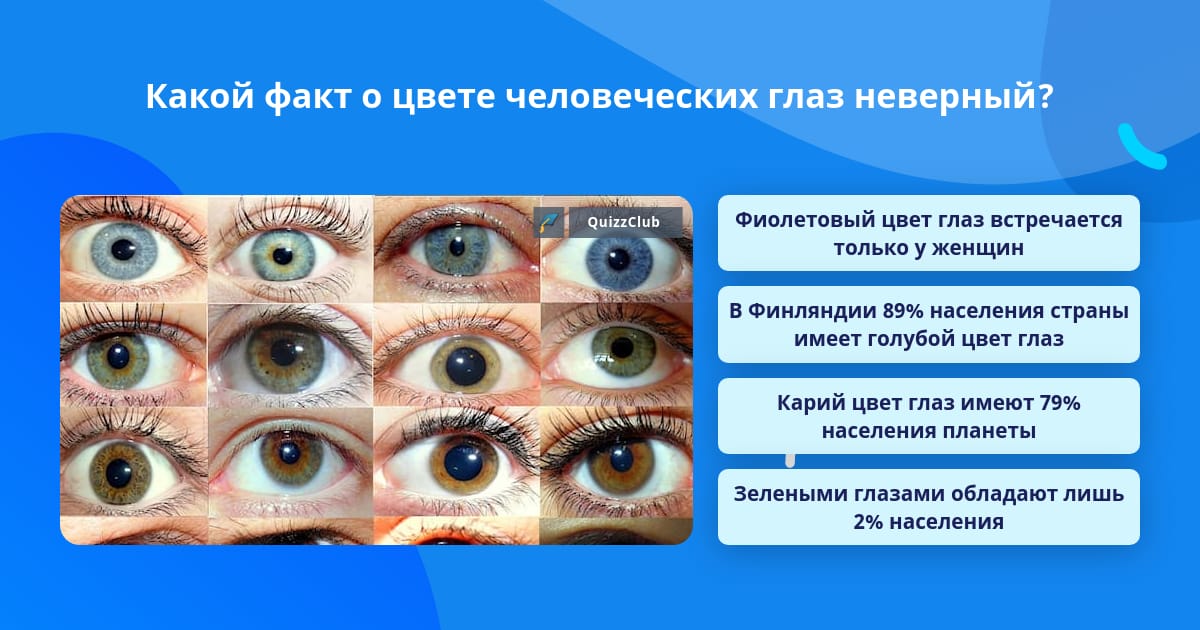 Какой факт о цвете человеческих глаз неверный?

QuizzClub

Фиолетовый цвет глаз встречается только у женщин

В Финляндии 89% населения страны имеет голубой цвет глаз

Карий цвет глаз имеют 79% населения планеты

Зелеными глазами обладают лишь 2% населения